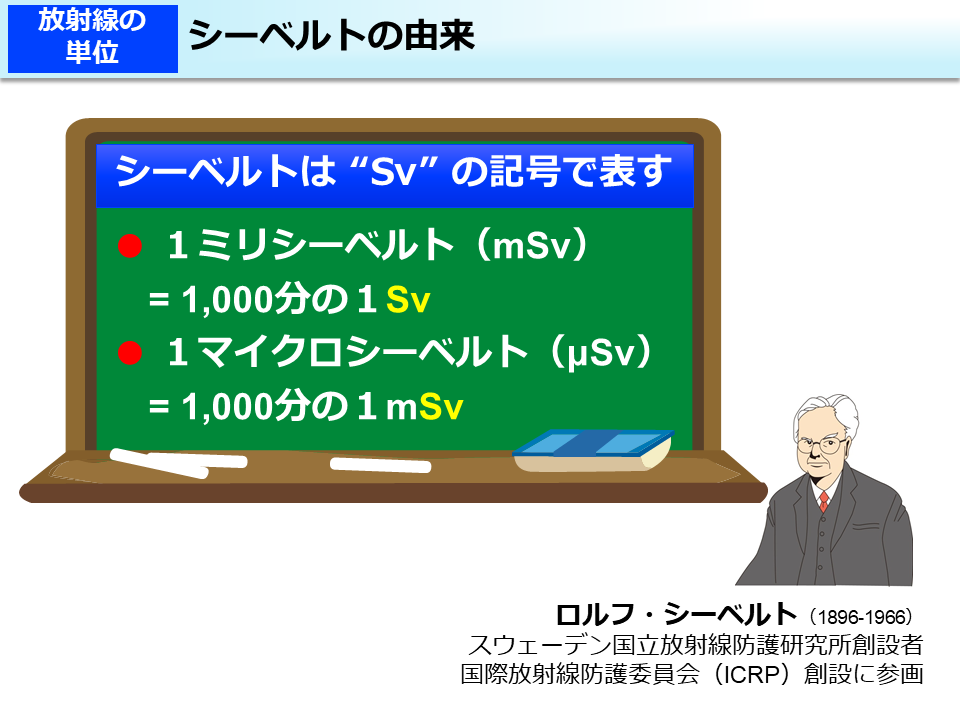 放射線の単位

シーベルトの由来

シーベルトは “Sv” の記号で表す

● 1ミリシーベルト（mSv）
= 1,000分の1 Sv

● 1マイクロシーベルト（μSv）
= 1,000分の1 mSv

ロルフ・シーベルト（1896-1966）
スウェーデン国立放射線防護研究所創設者
国際放射線防護委員会（ICRP）創設に参画